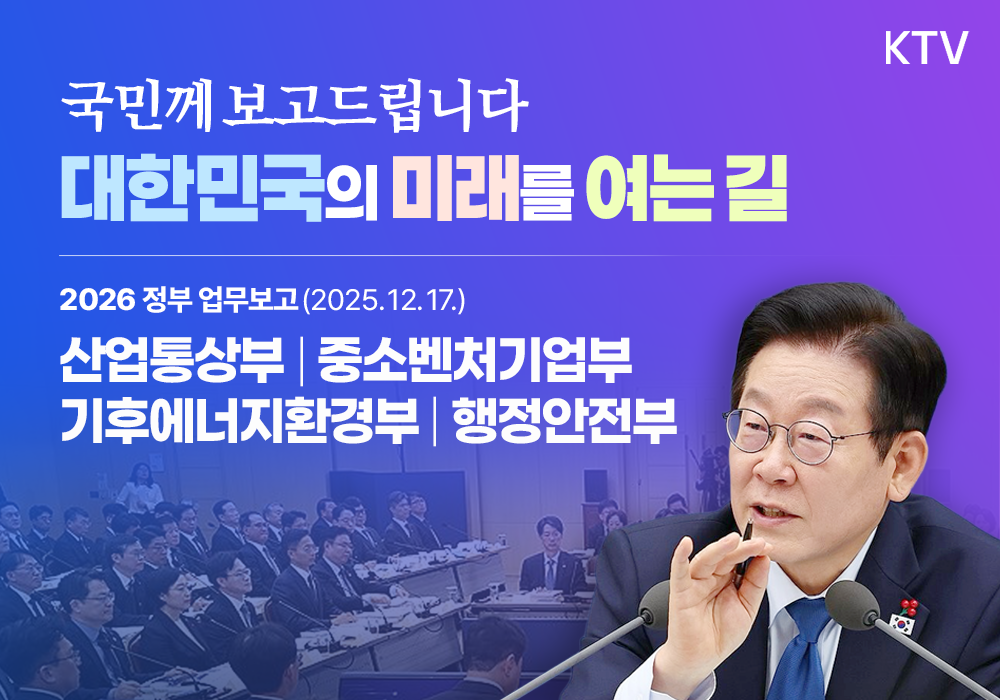 KTV

국민께 보고드립니다

대한민국의 미래를 여는 길

2026 정부 업무보고 (2025.12.17.)

산업통상부 | 중소벤처기업부
기후에너지환경부 | 행정안전부